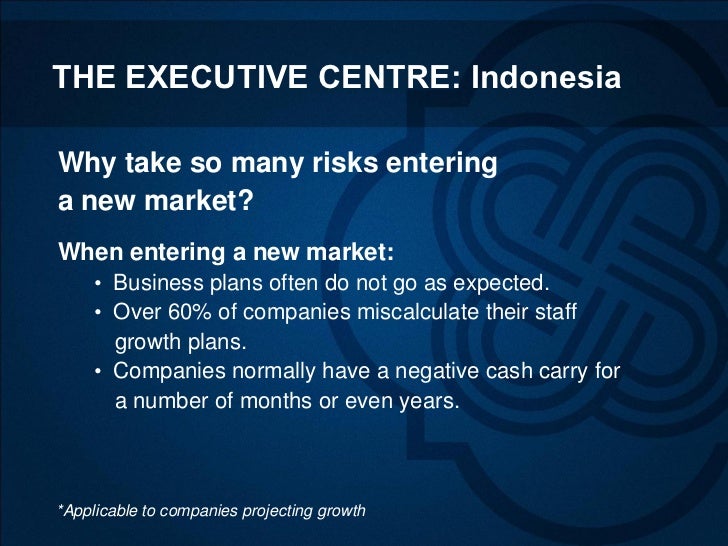 THE EXECUTIVE CENTRE: Indonesia

Why take so many risks entering a new market?

When entering a new market:

• Business plans often do not go as expected.
• Over 60% of companies miscalculate their staff growth plans.
• Companies normally have a negative cash carry for a number of months or even years.

*Applicable to companies projecting growth